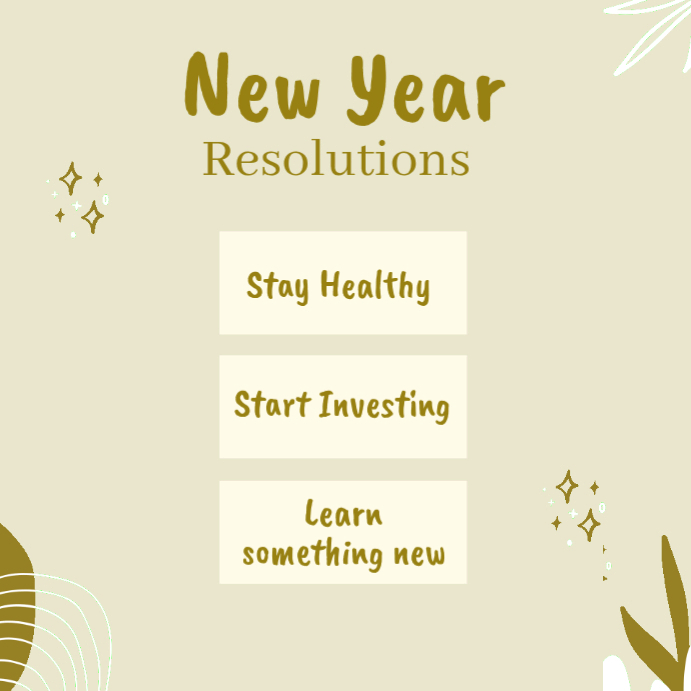 New Year
Resolutions

Stay Healthy

Start Investing

Learn something new